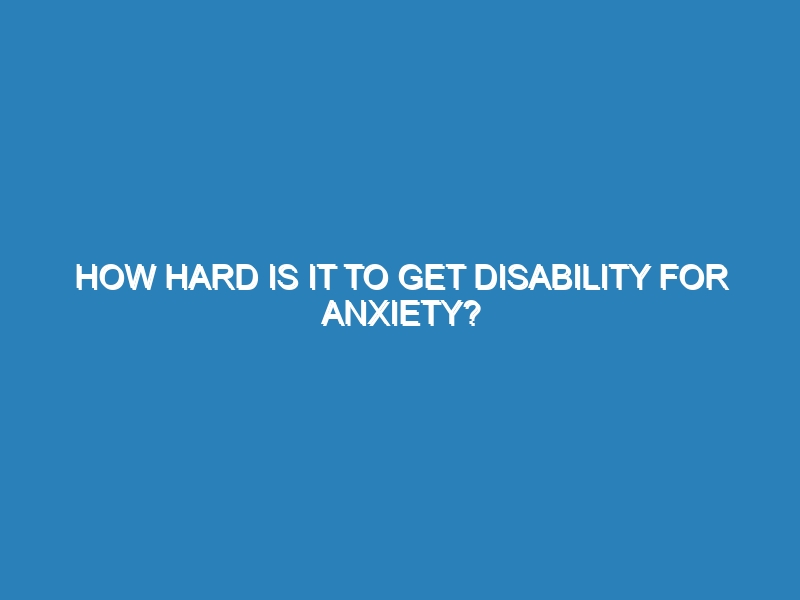 HOW HARD IS IT TO GET DISABILITY FOR ANXIETY?